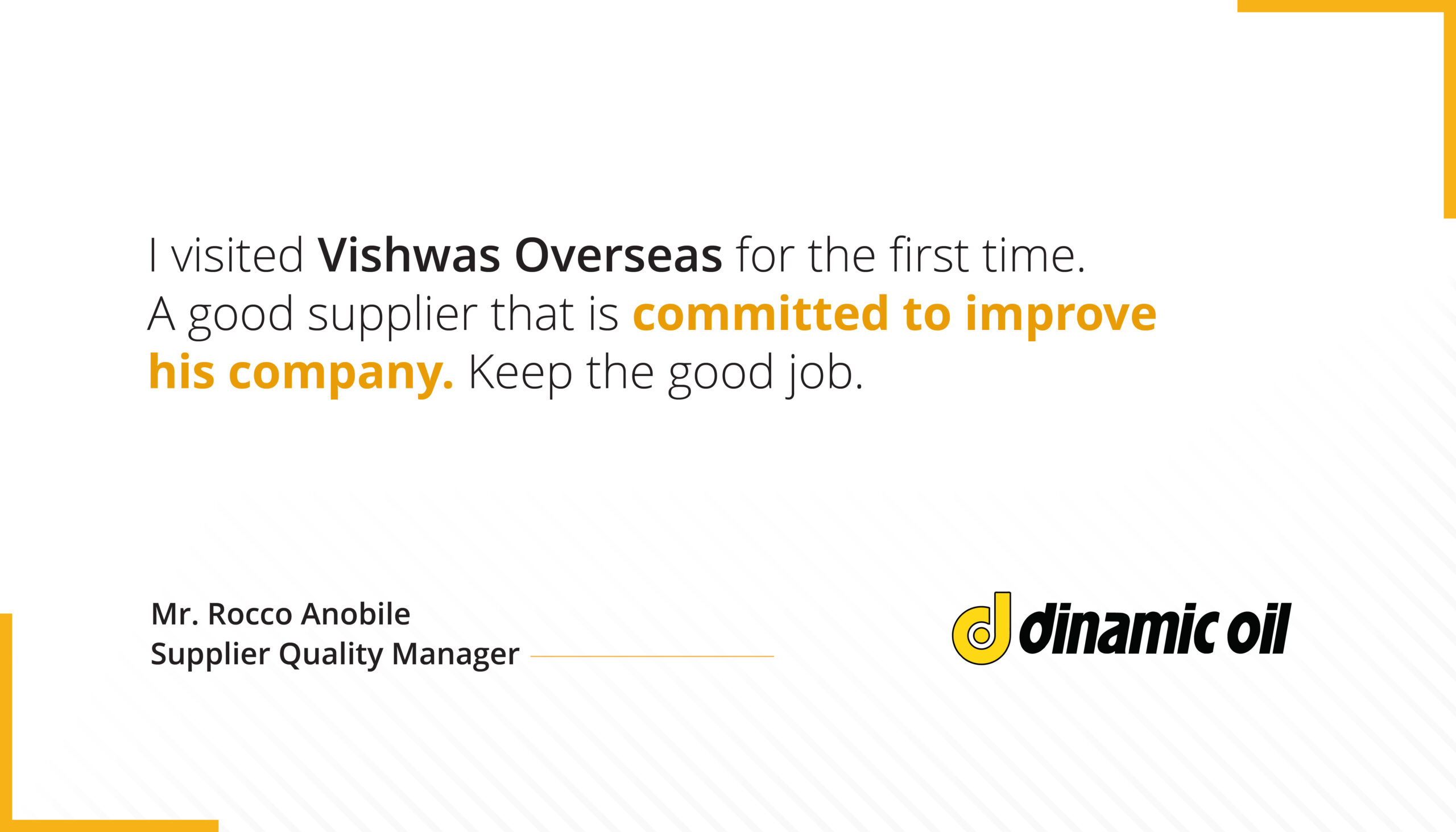 I visited Vishwas Overseas for the first time. A good supplier that is committed to improve his company. Keep the good job.

Mr. Rocco Anobile
Supplier Quality Manager

dinamic oil